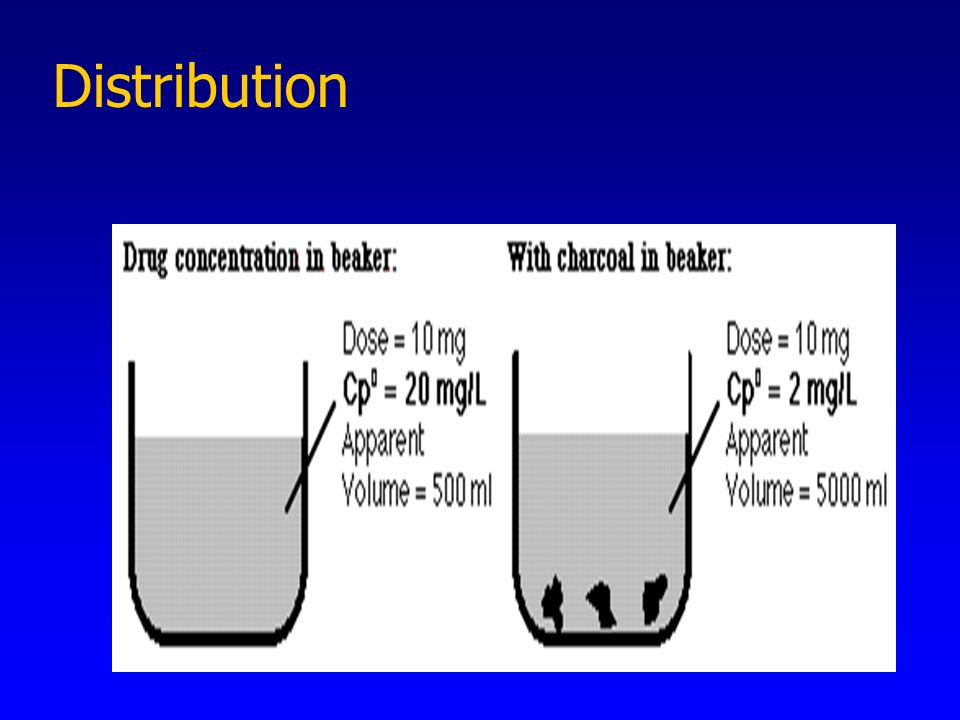 Distribution

Drug concentration in beaker:

Dose = 10 mg
$Cp^0$ = 20 mg/L
Apparent
Volume = 500 ml

With charcoal in beaker:

Dose = 10 mg
$Cp^0$ = 2 mg/L
Apparent
Volume = 5000 ml